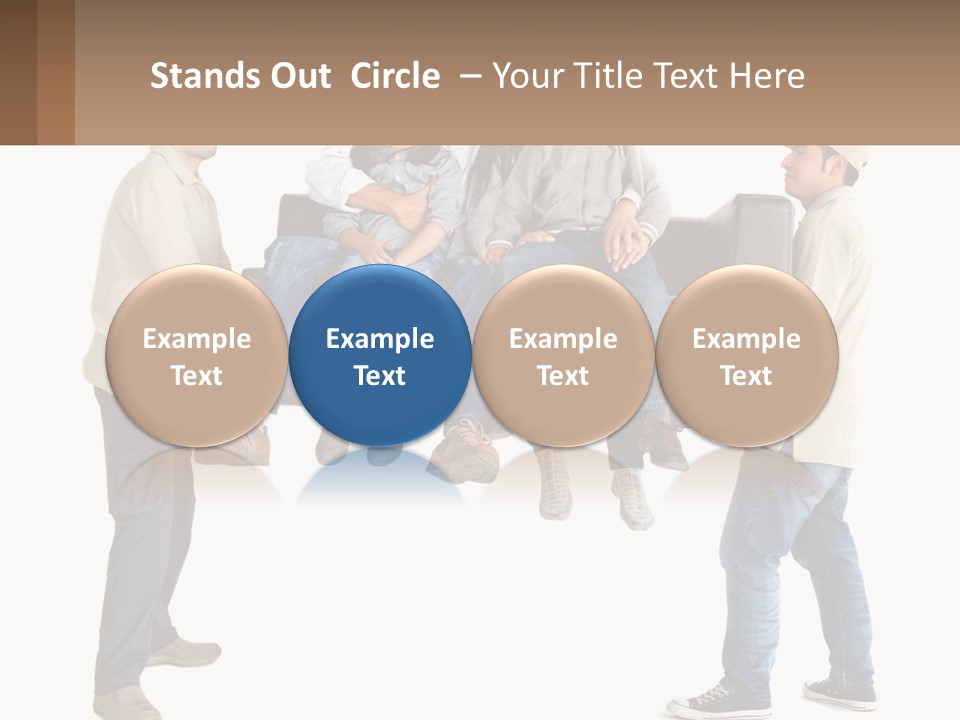 Stands Out Circle – Your Title Text Here

Example Text

Example Text

Example Text

Example Text